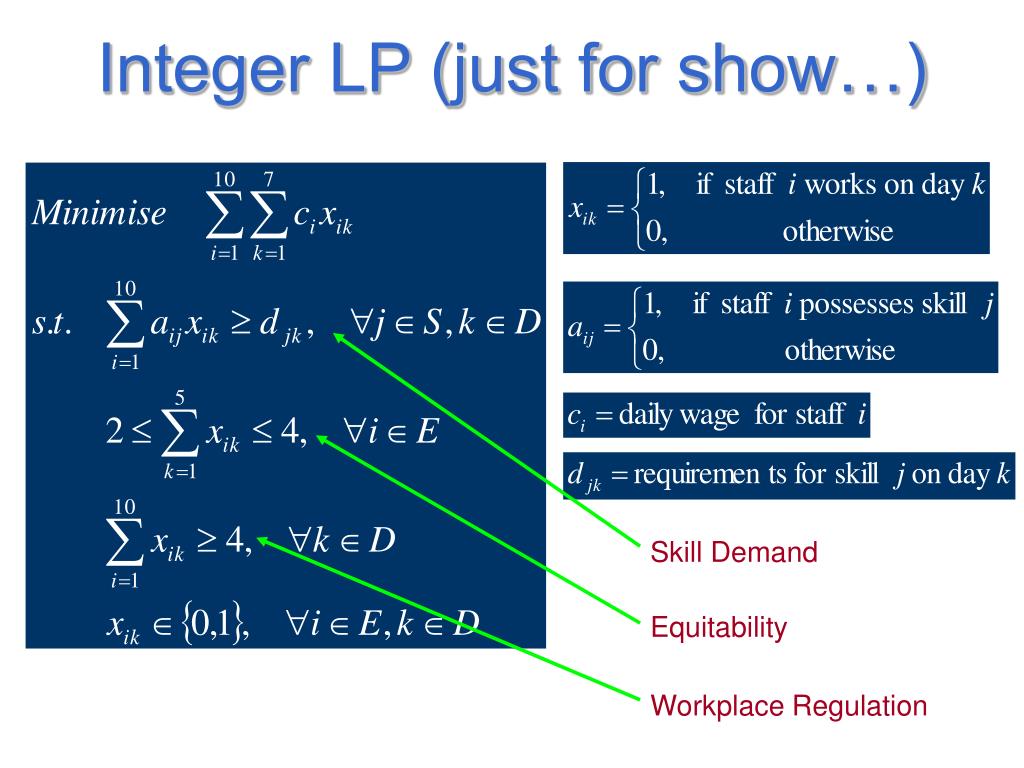 Integer LP (just for show…)

$Minimise \quad \sum_{i=1}^{10} \sum_{k=1}^{7} c_i x_{ik}$

$s.t. \quad \sum_{i=1}^{10} a_{ij} x_{ik} \geq d_{jk}, \quad \forall j \in S, k \in D$

$2 \leq \sum_{k=1}^{5} x_{ik} \leq 4, \quad \forall i \in E$

$\sum_{i=1}^{10} x_{ik} \geq 4, \quad \forall k \in D$

$x_{ik} \in \{0,1\}, \quad \forall i \in E, k \in D$

$x_{ik} = \begin{cases} 1, & \text{if staff } i \text{ works on day } k \\ 0, & \text{otherwise} \end{cases}$

$a_{ij} = \begin{cases} 1, & \text{if staff } i \text{ possesses skill } j \\ 0, & \text{otherwise} \end{cases}$

$c_i = \text{daily wage for staff } i$

$d_{jk} = \text{requiremen ts for skill } j \text{ on day } k$

Skill Demand

Equitability

Workplace Regulation